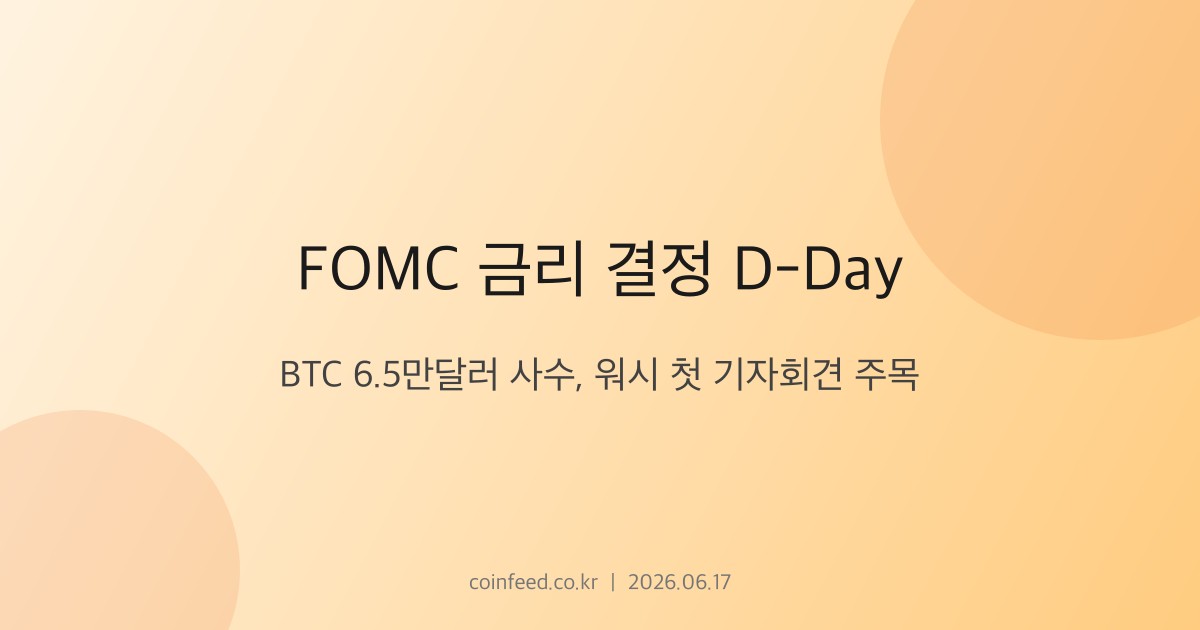 FOMC 금리 결정 D-Day

BTC 6.5만달러 사수, 워시 첫 기자회견 주목

coinfeed.co.kr | 2026.06.17